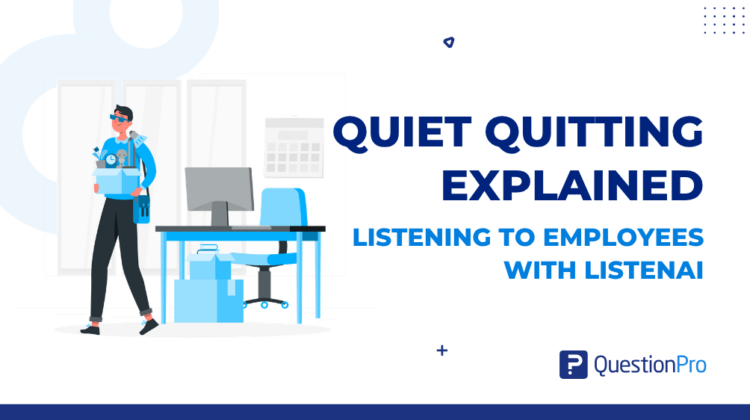 QUIET QUITTING EXPLAINED

LISTENING TO EMPLOYEES WITH LISTENAI

QuestionPro